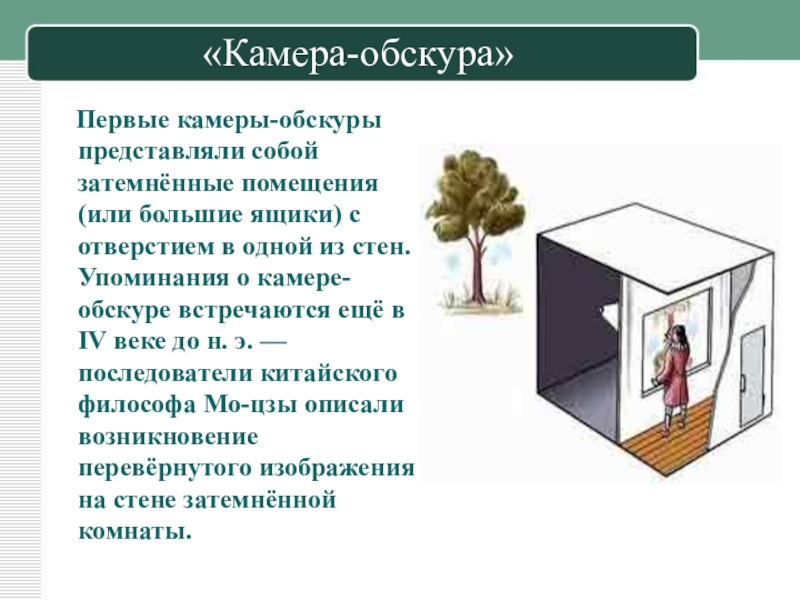 «Камера-обскура»

Первые камеры-обскуры представляли собой затемнённые помещения (или большие ящики) с отверстием в одной из стен. Упоминания о камере-обскуре встречаются ещё в IV веке до н. э. — последователи китайского философа Мо-цзы описали возникновение перевёрнутого изображения на стене затемнённой комнаты.